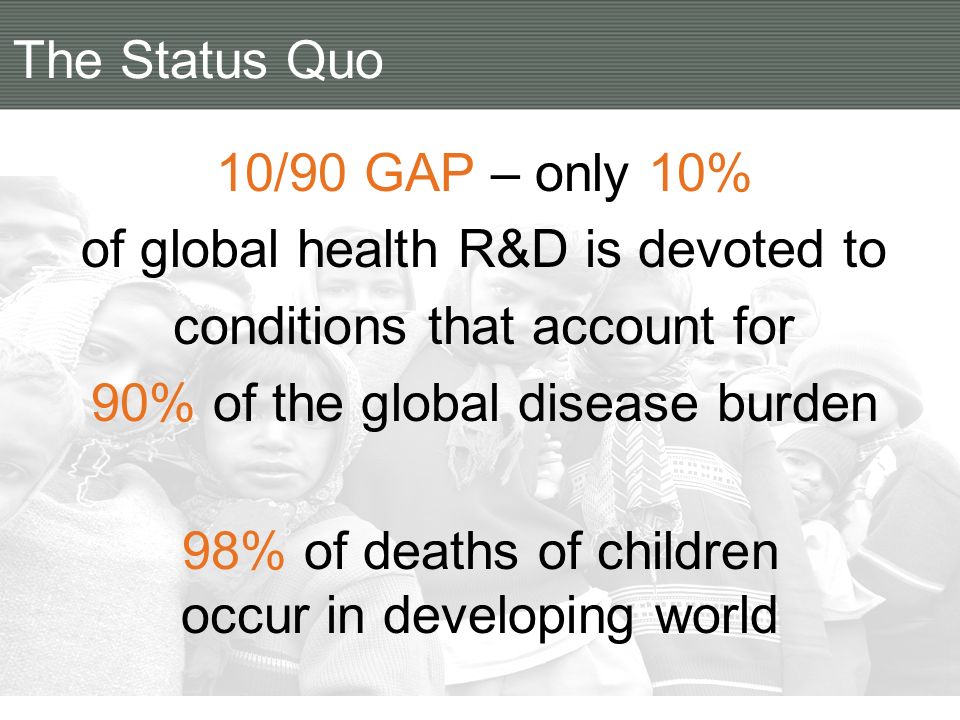 The Status Quo

10/90 GAP – only 10% of global health R&D is devoted to conditions that account for 90% of the global disease burden

98% of deaths of children occur in developing world